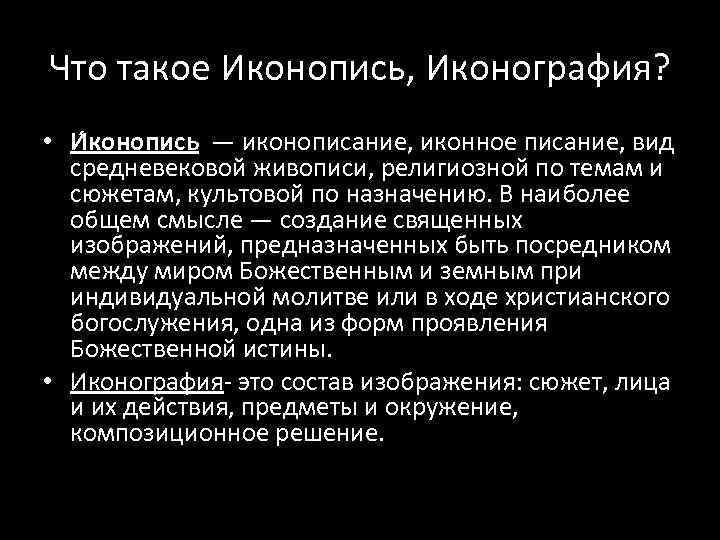 Что такое Иконопись, Иконография?

• И́конопись — иконописание, иконное писание, вид средневековой живописи, религиозной по темам и сюжетам, культовой по назначению. В наиболее общем смысле — создание священных изображений, предназначенных быть посредником между миром Божественным и земным при индивидуальной молитве или в ходе христианского богослужения, одна из форм проявления Божественной истины.

• Иконография- это состав изображения: сюжет, лица и их действия, предметы и окружение, композиционное решение.